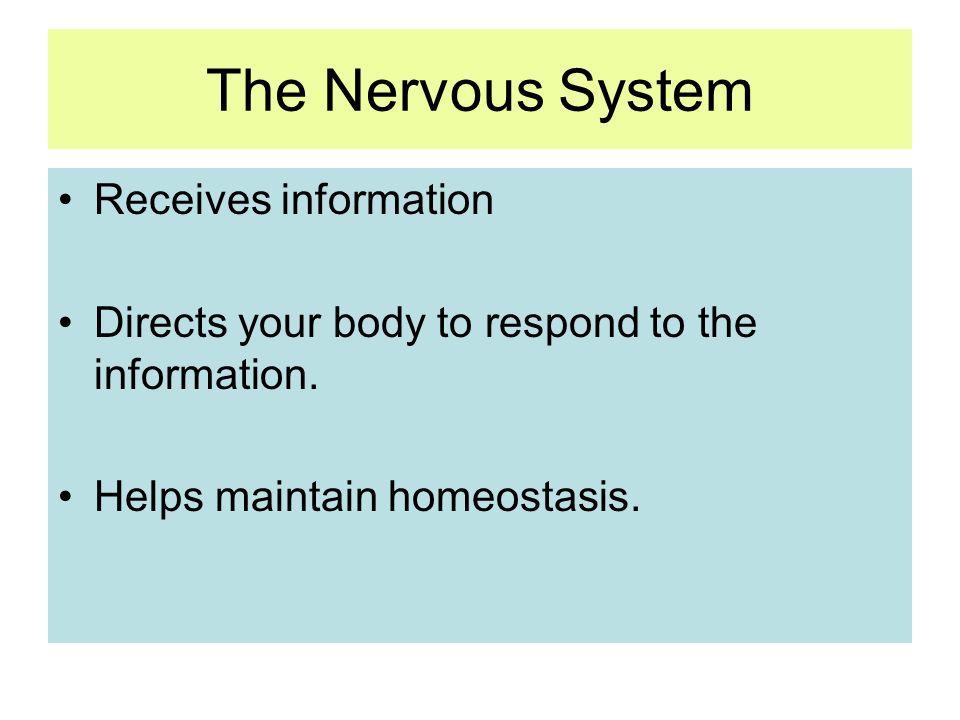 The Nervous System

• Receives information

• Directs your body to respond to the information.

• Helps maintain homeostasis.